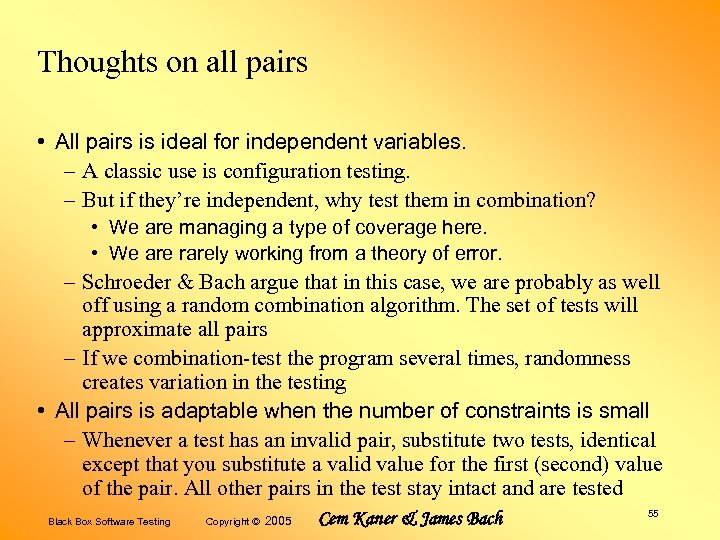 Thoughts on all pairs

• All pairs is ideal for independent variables.
– A classic use is configuration testing.
– But if they're independent, why test them in combination?
• We are managing a type of coverage here.
• We are rarely working from a theory of error.
– Schroeder & Bach argue that in this case, we are probably as well off using a random combination algorithm. The set of tests will approximate all pairs
– If we combination-test the program several times, randomness creates variation in the testing
• All pairs is adaptable when the number of constraints is small
– Whenever a test has an invalid pair, substitute two tests, identical except that you substitute a valid value for the first (second) value of the pair. All other pairs in the test stay intact and are tested

Black Box Software Testing Copyright © 2005 Cem Kaner & James Bach 55